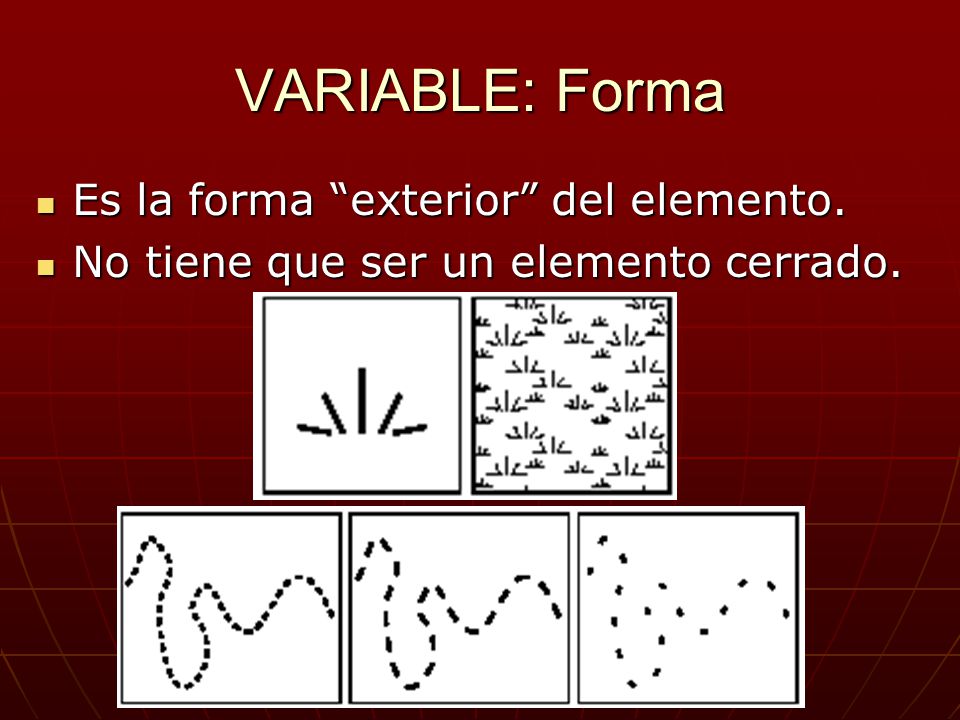 VARIABLE: Forma

Es la forma “exterior” del elemento.

No tiene que ser un elemento cerrado.